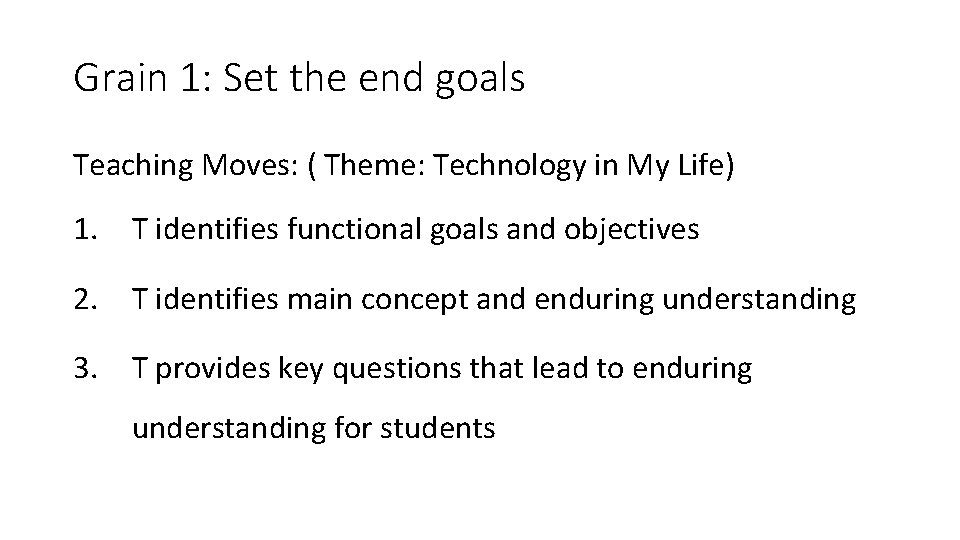 Grain 1: Set the end goals

Teaching Moves: ( Theme: Technology in My Life)

1. T identifies functional goals and objectives

2. T identifies main concept and enduring understanding

3. T provides key questions that lead to enduring understanding for students